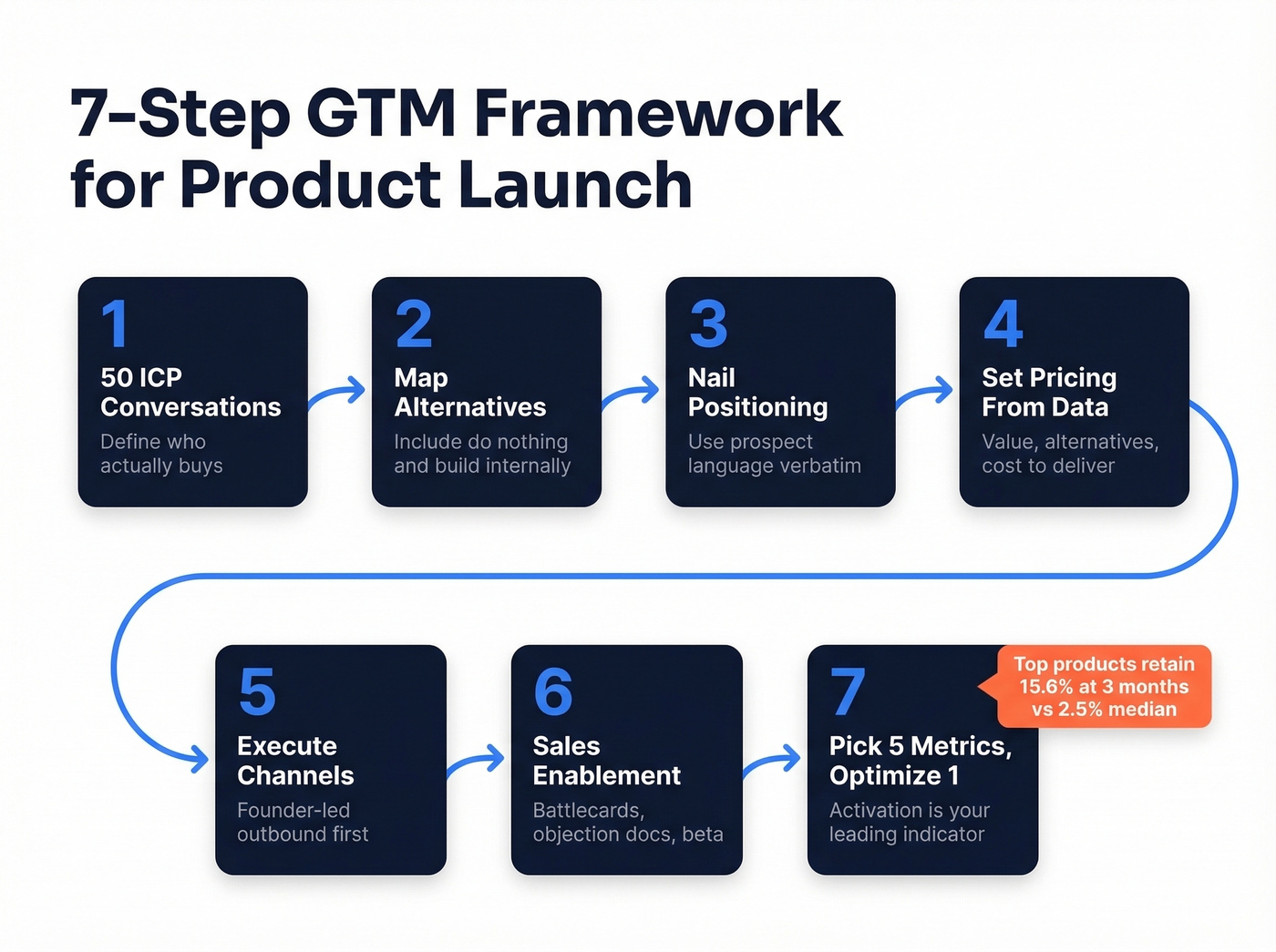 7-Step GTM Framework for Product Launch

1
50 ICP Conversations
Define who actually buys

2
Map Alternatives
Include do nothing and build internally

3
Nail Positioning
Use prospect language verbatim

4
Set Pricing From Data
Value, alternatives, cost to deliver

5
Execute Channels
Founder-led outbound first

6
Sales Enablement
Battlecards, objection docs, beta

7
Pick 5 Metrics, Optimize 1
Activation is your leading indicator

Top products retain 15.6% at 3 months vs 2.5% median